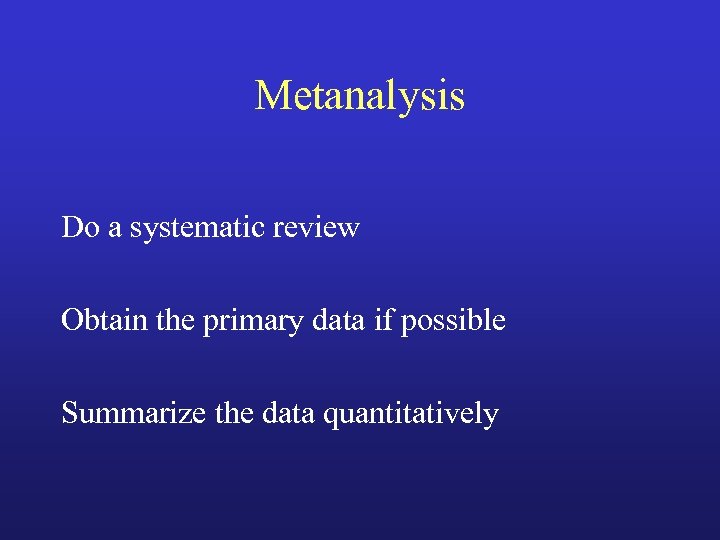 Metanalysis

Do a systematic review

Obtain the primary data if possible

Summarize the data quantitatively